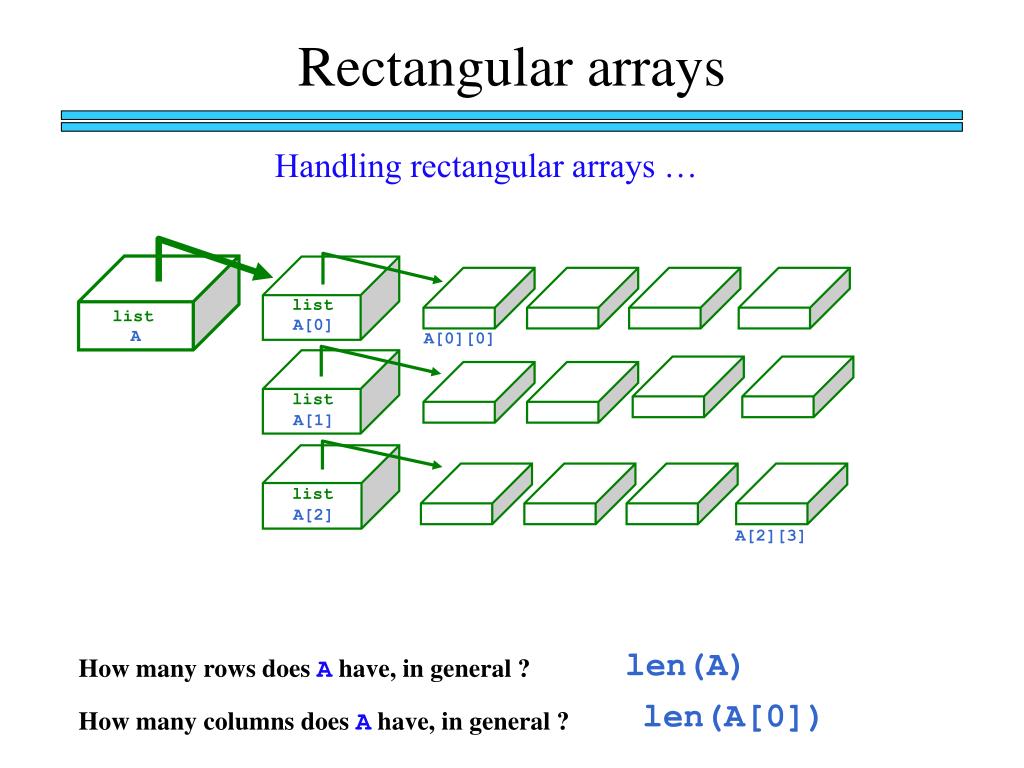 Rectangular arrays

Handling rectangular arrays …

list
A

list
A[0]

A[0][0]

list
A[1]

list
A[2]

A[2][3]

How many rows does A have, in general ?

len(A)

How many columns does A have, in general ?

len(A[0])